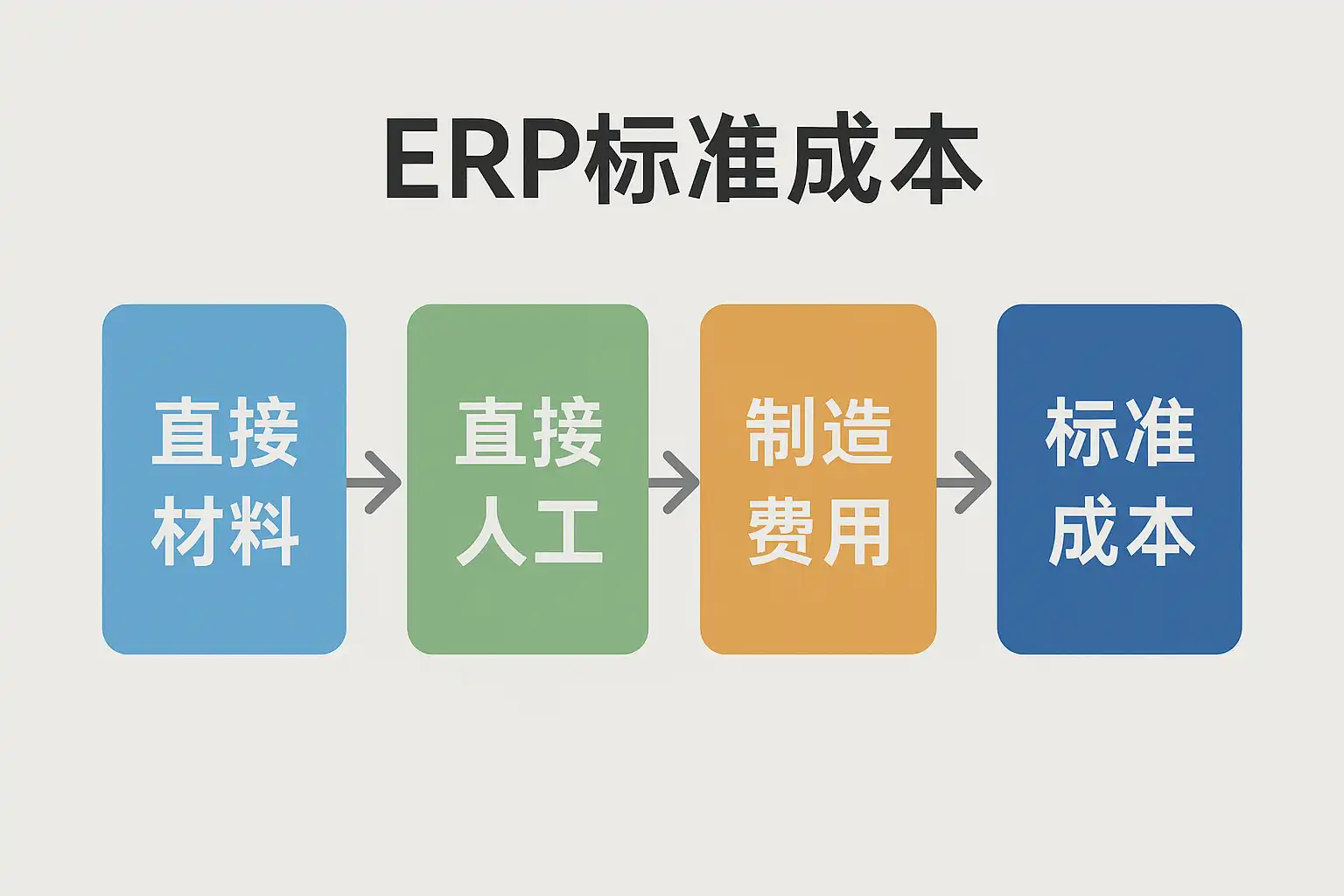 ERP标准成本

直接材料

直接人工

制造费用

标准成本